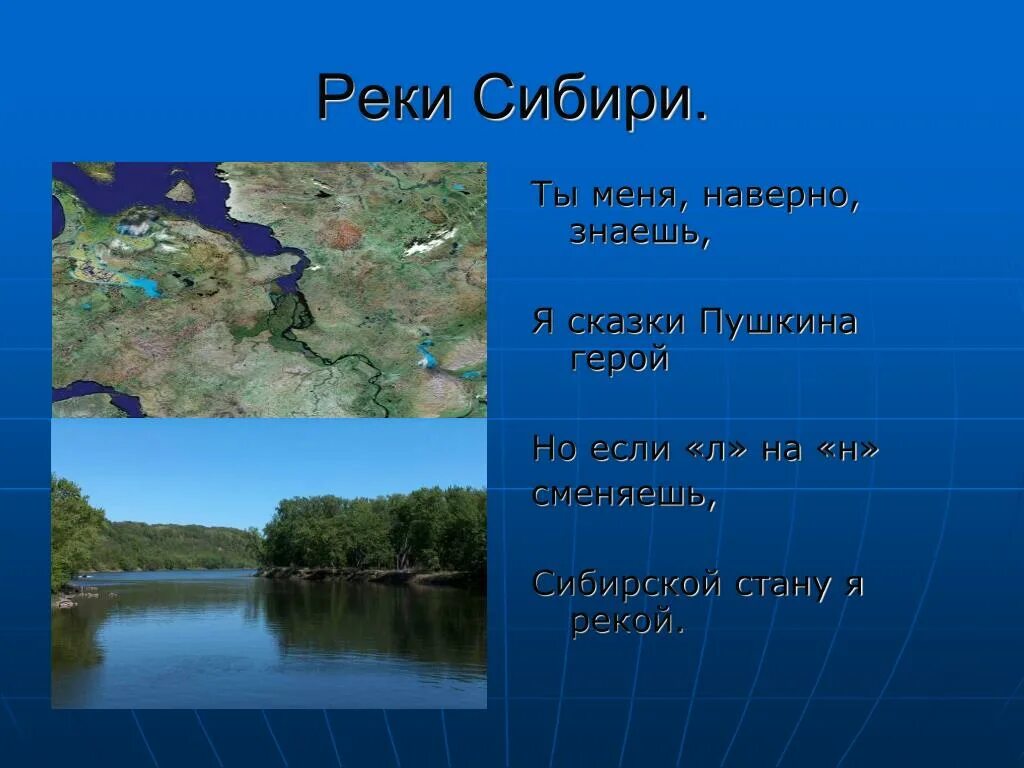 Реки Сибири.

Ты меня, наверно, знаешь,

Я сказки Пушкина герой

Но если «л» на «н» сменяешь,

Сибирской стану я рекой.